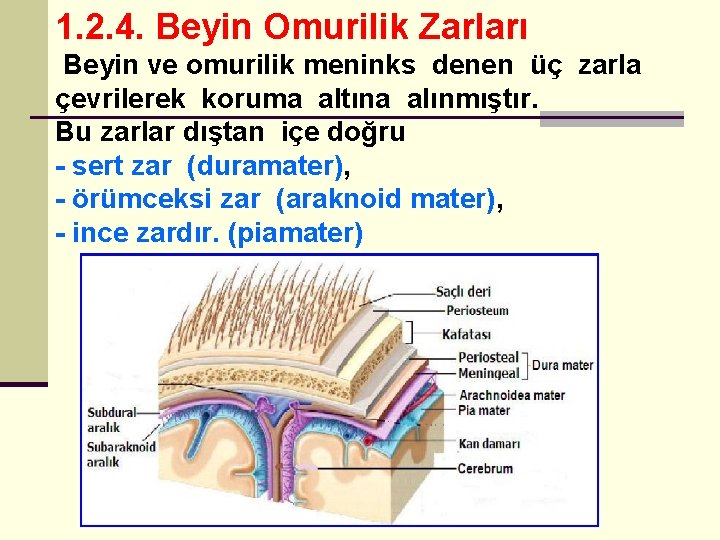 1.2.4. Beyin Omurilik Zarları

Beyin ve omurilik meninks denen üç zarla çevrilerek koruma altına alınmıştır.

Bu zarlar dıştan içe doğru
- sert zar (duramater),
- örümceksi zar (araknoid mater),
- ince zardır. (piamater)

Saçlı deri
Periosteum
Kafatası
Periosteal
Meningeal
Dura mater
Arachnoidea mater
Pia mater
Kan damarı
Cerebrum
Subdural aralık
Subaraknoid aralık